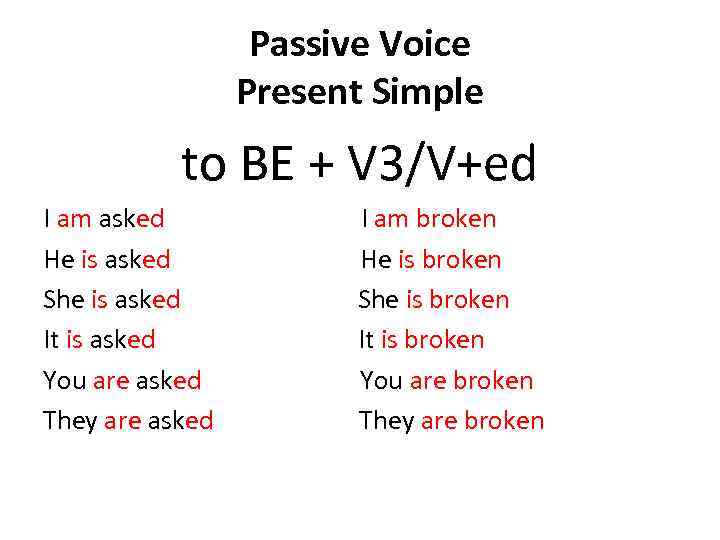 Passive Voice
Present Simple

to BE + V3/V+ed

I am asked
He is asked
She is asked
It is asked
You are asked
They are asked

I am broken
He is broken
She is broken
It is broken
You are broken
They are broken